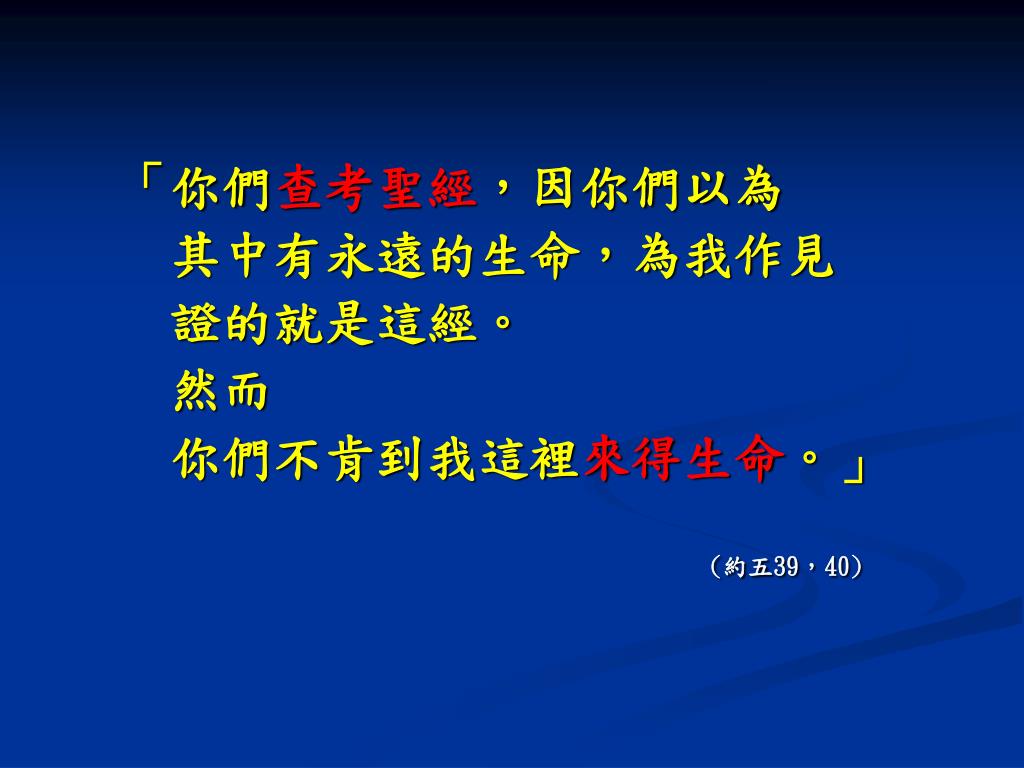 「你們查考聖經，因你們以為其中有永遠的生命，為我作見證的就是這經。

然而

你們不肯到我這裡來得生命。」

（約五39，40）